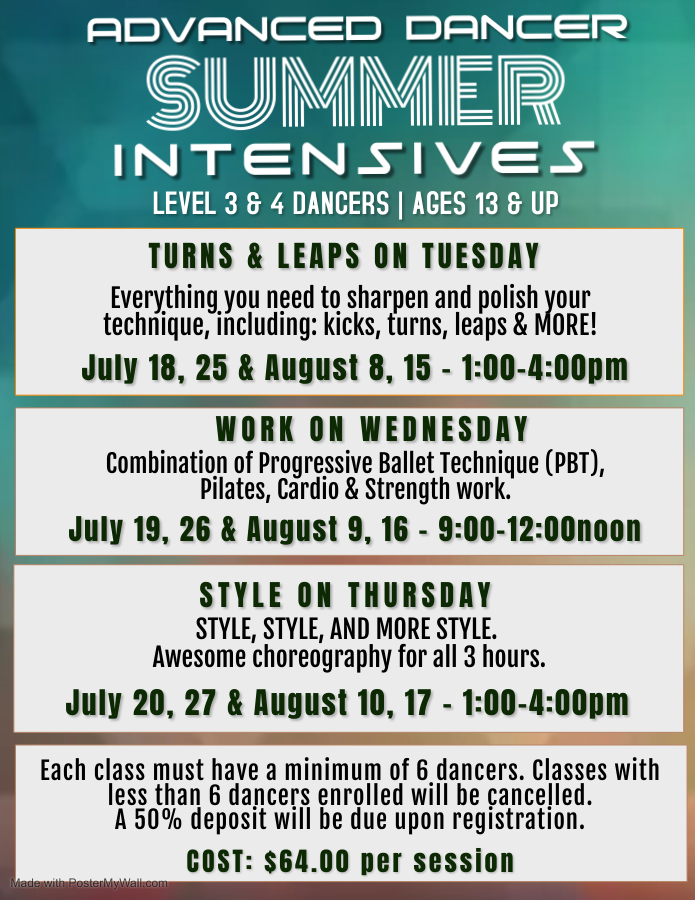 ADVANCED DANCER
SUMMER
INTENSIVES
LEVEL 3 & 4 DANCERS | AGES 13 & UP

TURNS & LEAPS ON TUESDAY
Everything you need to sharpen and polish your technique, including: kicks, turns, leaps & MORE!
July 18, 25 & August 8, 15 - 1:00-4:00pm

WORK ON WEDNESDAY
Combination of Progressive Ballet Technique (PBT), Pilates, Cardio & Strength work.
July 19, 26 & August 9, 16 - 9:00-12:00noon

STYLE ON THURSDAY
STYLE, STYLE, AND MORE STYLE.
Awesome choreography for all 3 hours.
July 20, 27 & August 10, 17 - 1:00-4:00pm

Each class must have a minimum of 6 dancers. Classes with less than 6 dancers enrolled will be cancelled.
A 50% deposit will be due upon registration.
COST: $64.00 per session

Made with PosterMyWall.com